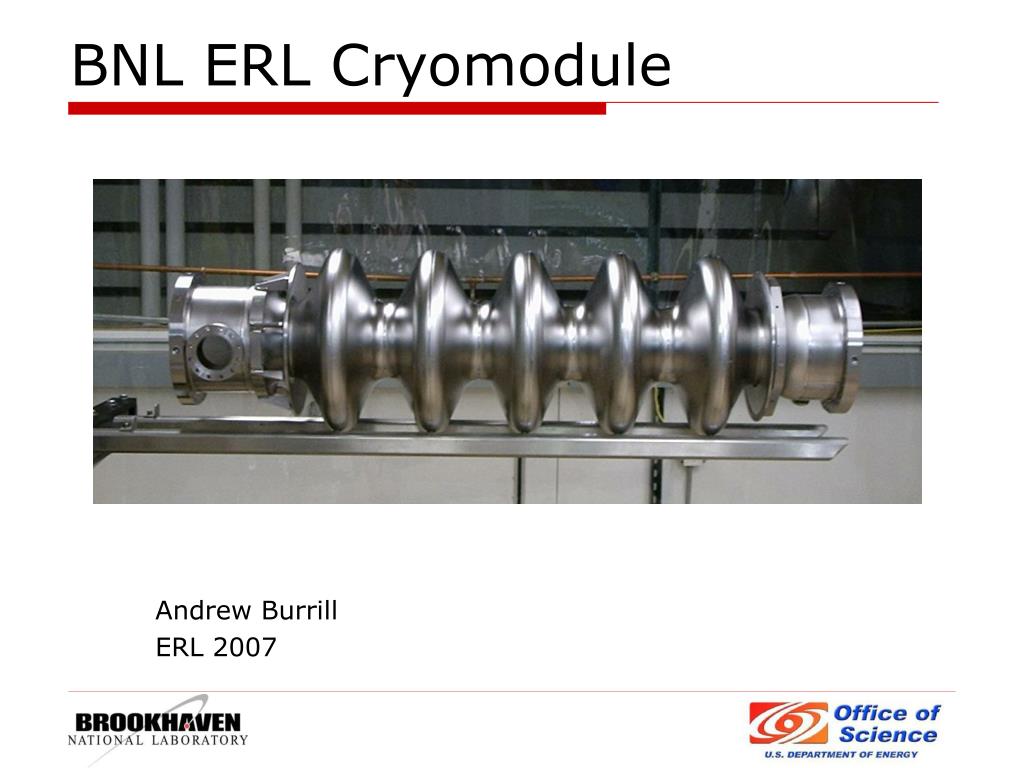 BNL ERL Cryomodule

Andrew Burrill
ERL 2007

BROOKHAVEN
NATIONAL LABORATORY

Office of Science
U.S. DEPARTMENT OF ENERGY